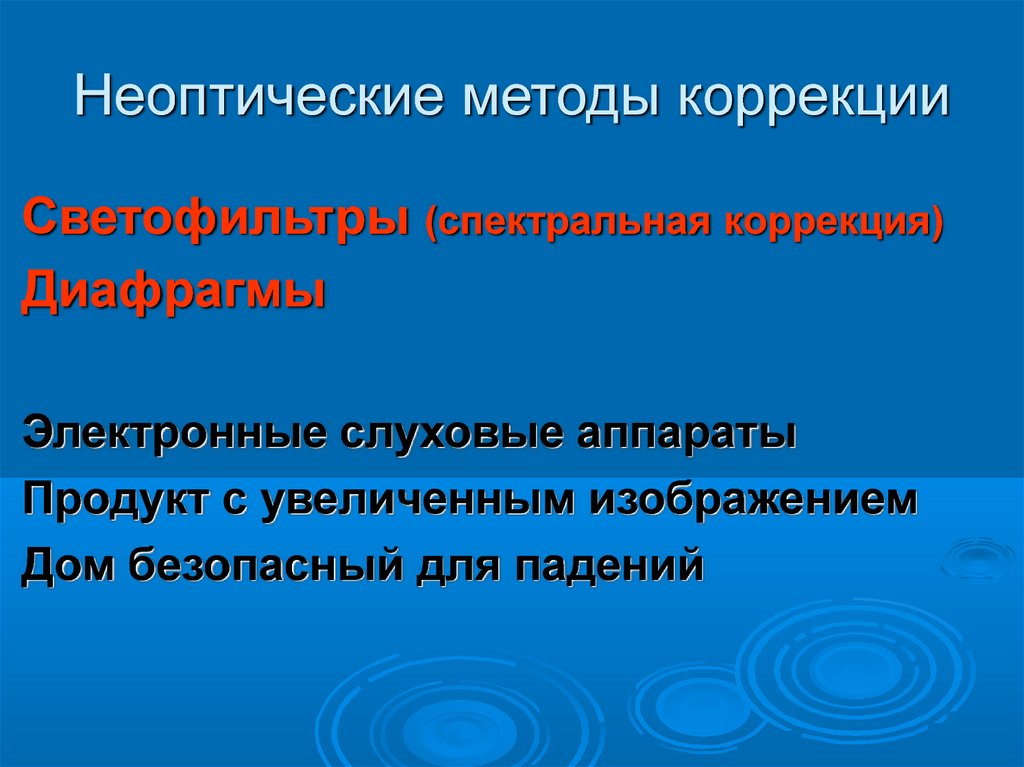 Неоптические методы коррекции

Светофильтры (спектральная коррекция)
Диафрагмы

Электронные слуховые аппараты
Продукт с увеличенным изображением
Дом безопасный для падений